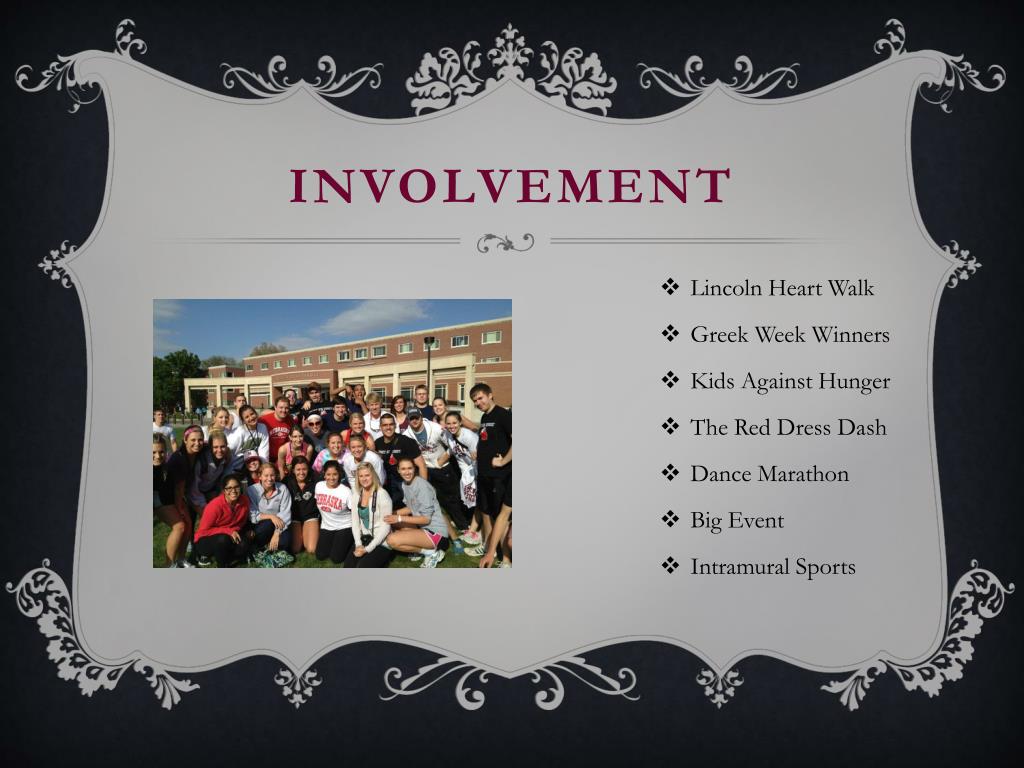 INVOLVEMENT

❖ Lincoln Heart Walk
❖ Greek Week Winners
❖ Kids Against Hunger
❖ The Red Dress Dash
❖ Dance Marathon
❖ Big Event
❖ Intramural Sports